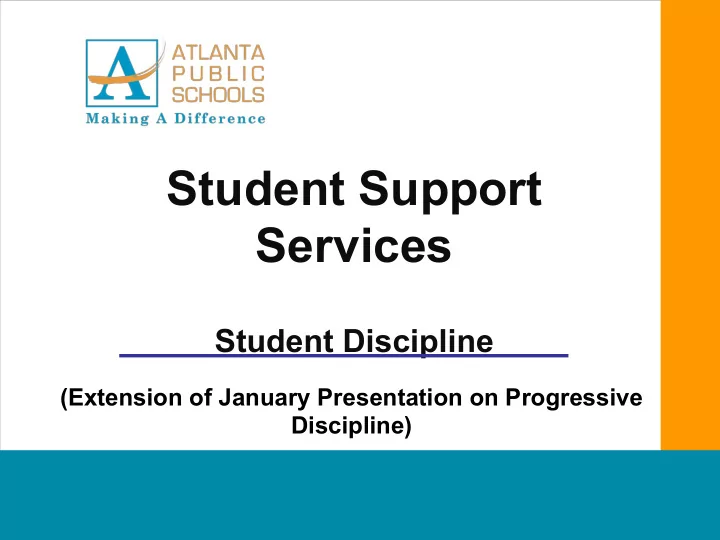 A
ATLANTA
PUBLIC
SCHOOLS
Making A Difference

Student Support Services

Student Discipline

(Extension of January Presentation on Progressive Discipline)